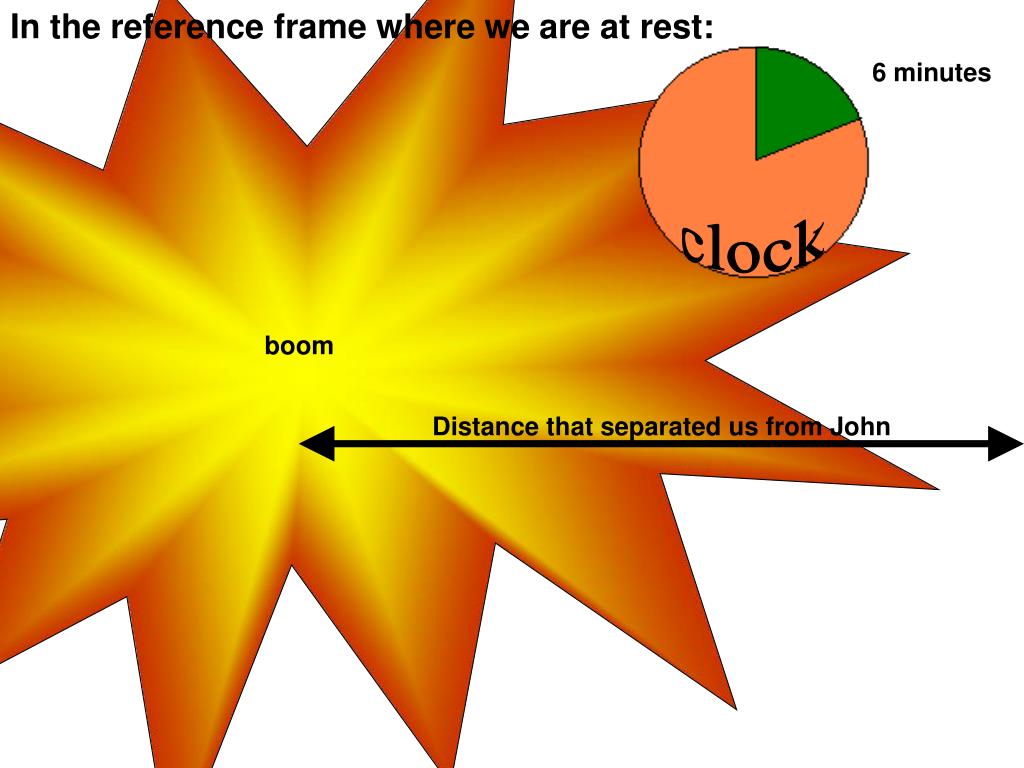 In the reference frame where we are at rest:

6 minutes

clock

boom

Distance that separated us from John